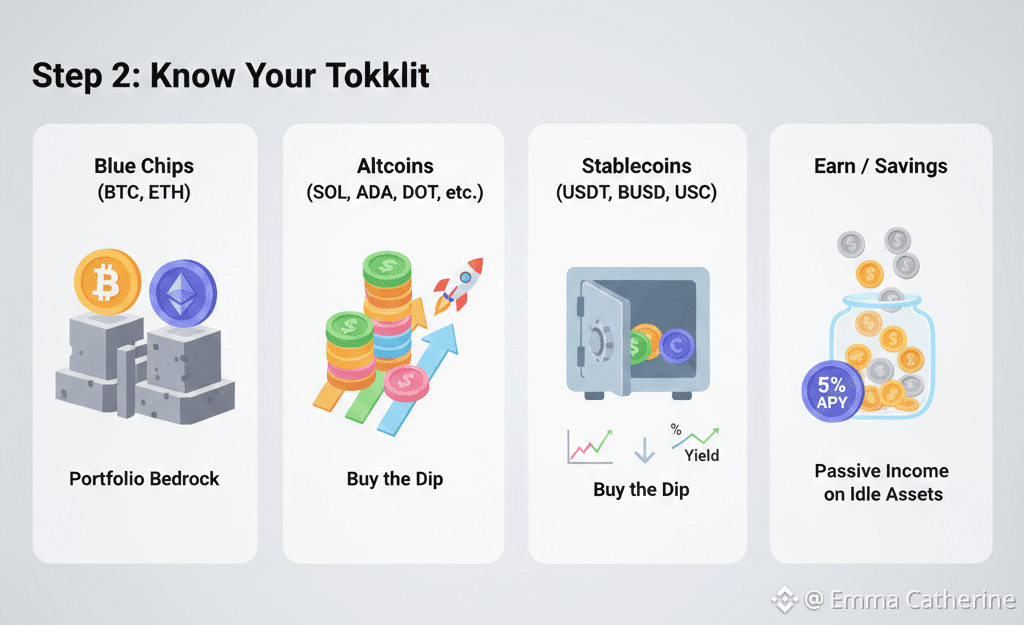 Step 2: Know Your Tokklit

Blue Chips
(BTC, ETH)

Portfolio Bedrock

Altcoins
(SOL, ADA, DOT, etc.)

Buy the Dip

Stablecoins
(USDT, BUSD, USC)

%
Yield

Buy the Dip

Earn / Savings

5%
APY

Passive Income
on Idle Assets

@ Emma Catherine